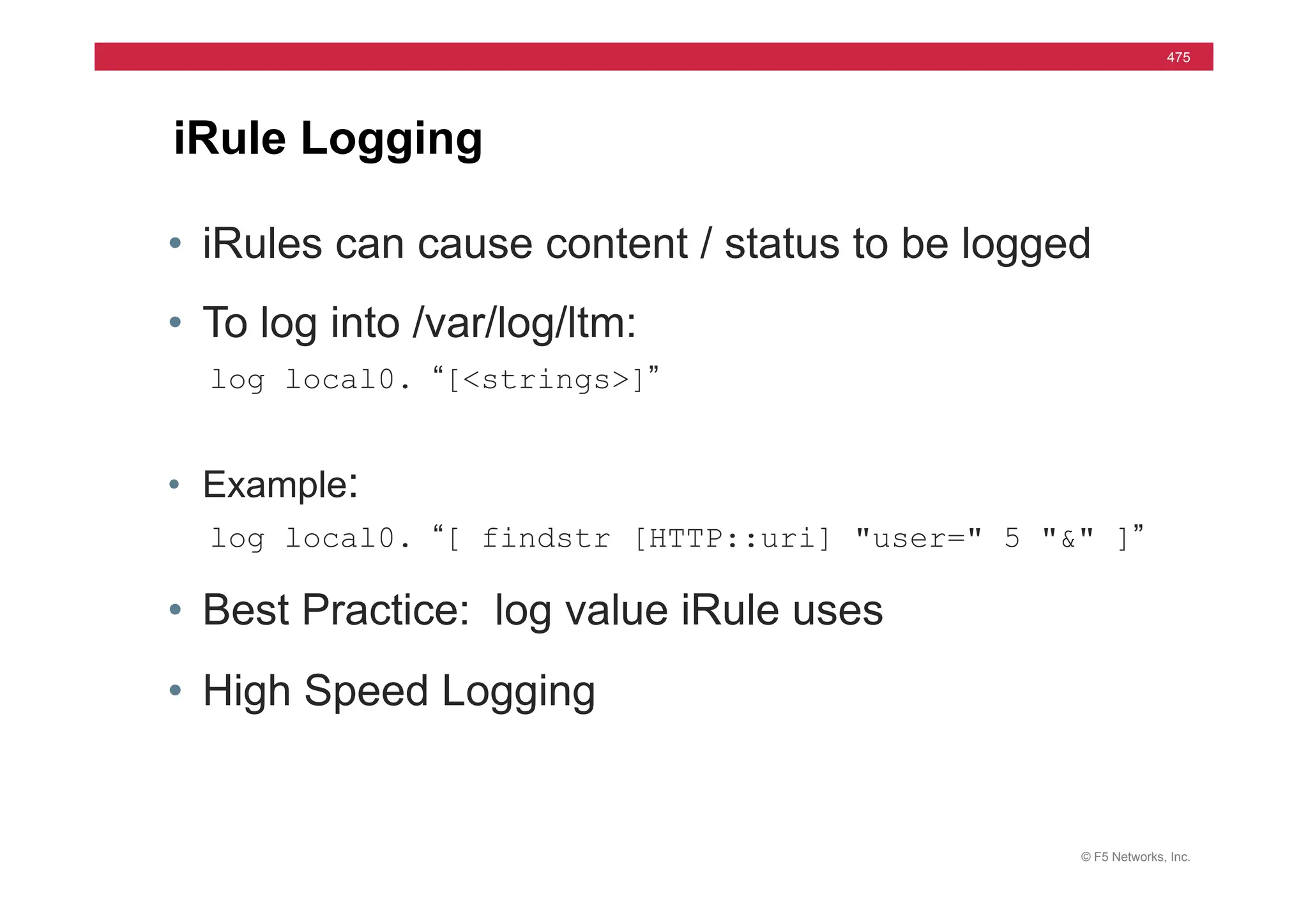 475

iRule Logging

• iRules can cause content / status to be logged

• To log into /var/log/ltm:

log local0. “[<strings>]”

• Example:

log local0. “[ findstr [HTTP::uri] "user=" 5 "&" ]”

• Best Practice: log value iRule uses

• High Speed Logging

© F5 Networks, Inc.